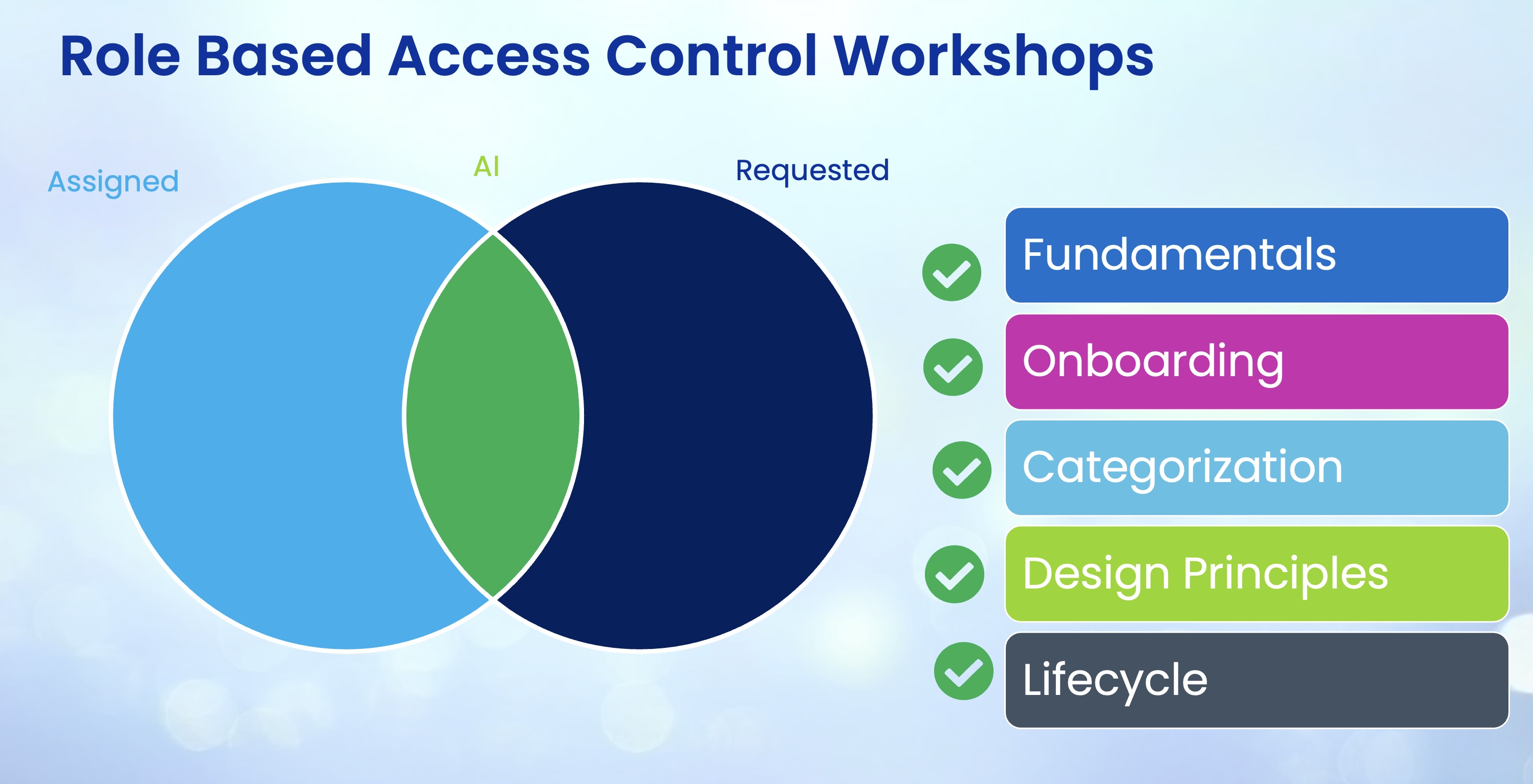 Role Based Access Control Workshops

Assigned

AI

Requested

Fundamentals

Onboarding

Categorization

Design Principles

Lifecycle